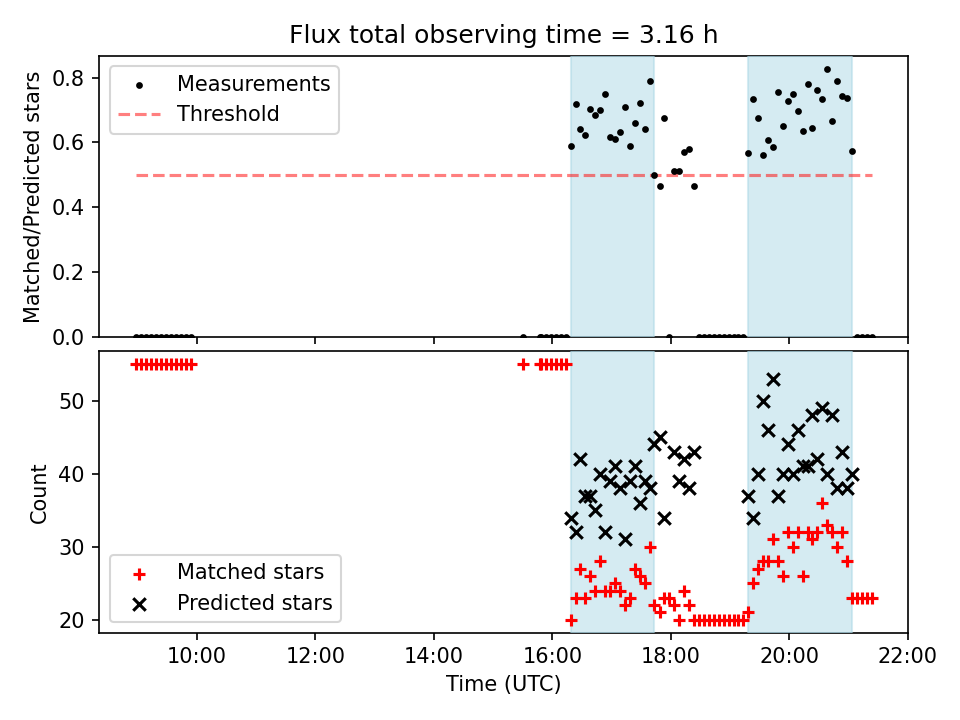 Flux total observing time = 3.16 h

Measurements
Threshold

Matched/Predicted stars

0.8
0.6
0.4
0.2
0.0

Count

50
40
30
20

Matched stars
Predicted stars

10:00
12:00
14:00
16:00
18:00
20:00
22:00

Time (UTC)